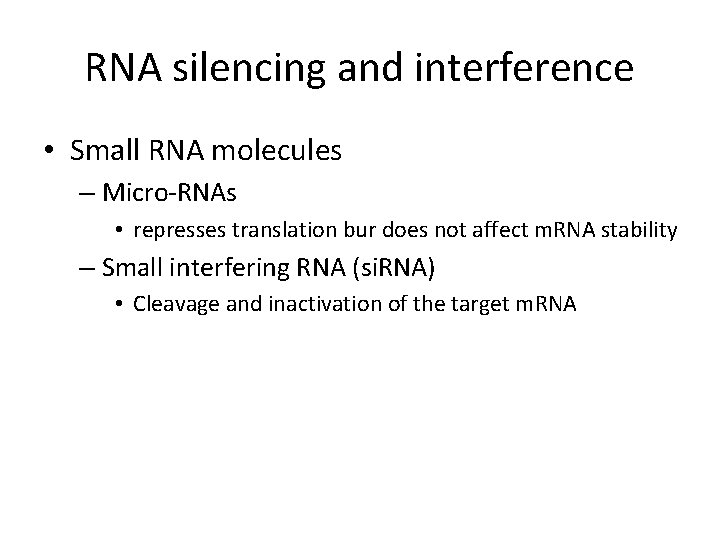 RNA silencing and interference

• Small RNA molecules
– Micro-RNAs
• represses translation bur does not affect mRNA stability
– Small interfering RNA (siRNA)
• Cleavage and inactivation of the target mRNA